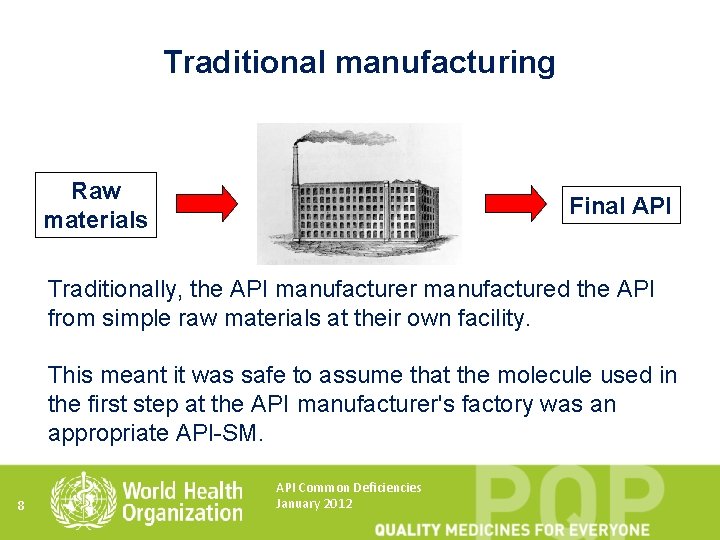 Traditional manufacturing

Raw materials

Final API

Traditionally, the API manufacturer manufactured the API from simple raw materials at their own facility.

This meant it was safe to assume that the molecule used in the first step at the API manufacturer's factory was an appropriate API-SM.

8

World Health Organization

API Common Deficiencies
January 2012

PQP

QUALITY MEDICINES FOR EVERYONE